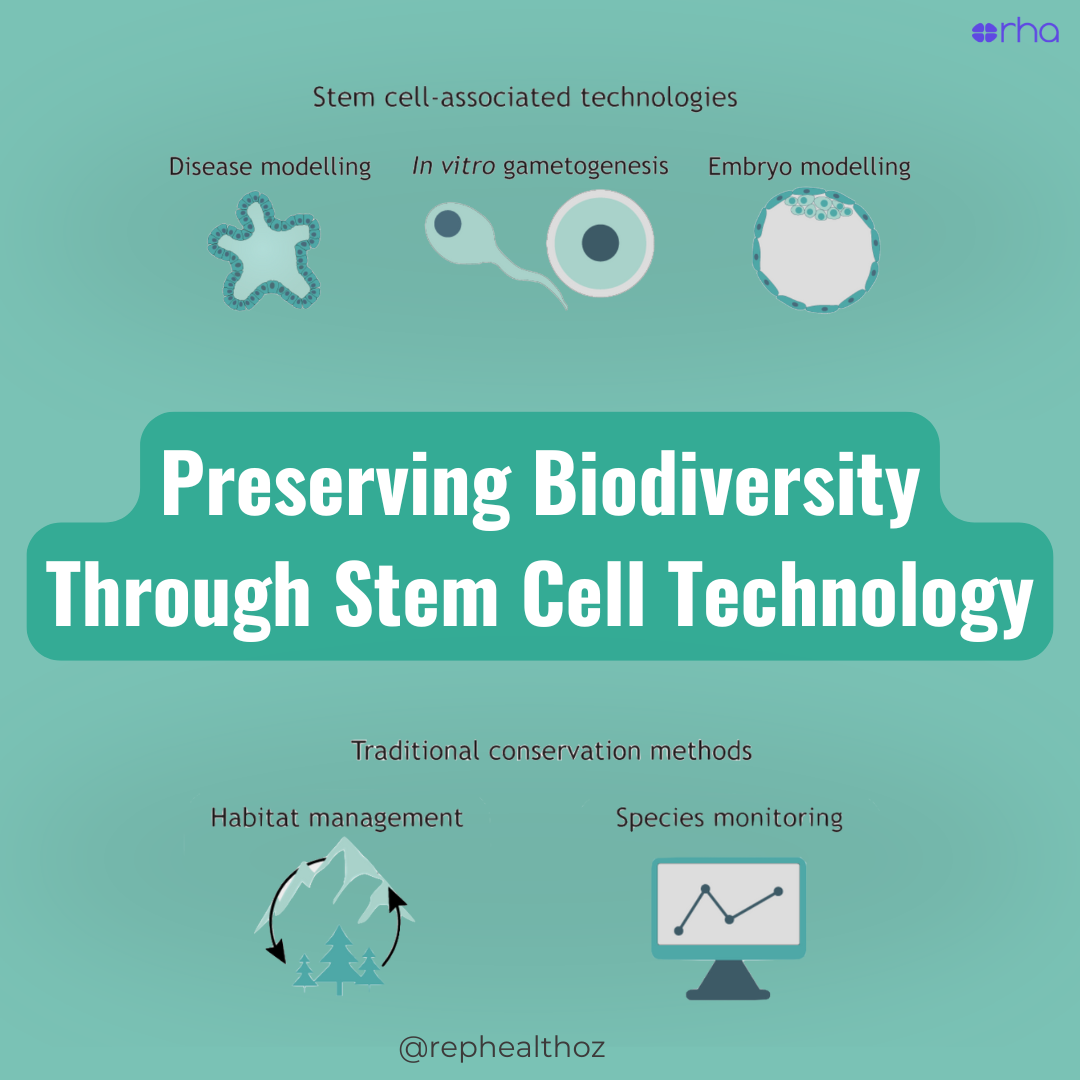 rha

Stem cell-associated technologies

Disease modelling

In vitro gametogenesis

Embryo modelling

Preserving Biodiversity Through Stem Cell Technology

Traditional conservation methods

Habitat management

Species monitoring

@rephealthoz